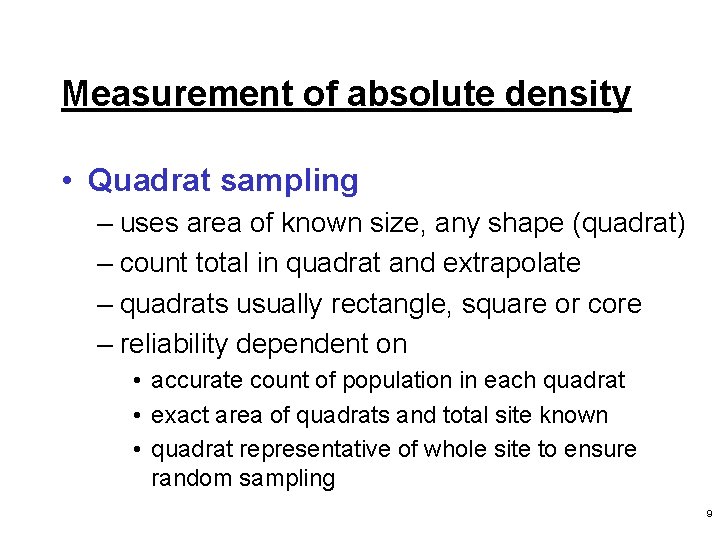 Measurement of absolute density

• Quadrat sampling
– uses area of known size, any shape (quadrat)
– count total in quadrat and extrapolate
– quadrats usually rectangle, square or core
– reliability dependent on
• accurate count of population in each quadrat
• exact area of quadrats and total site known
• quadrat representative of whole site to ensure random sampling

9